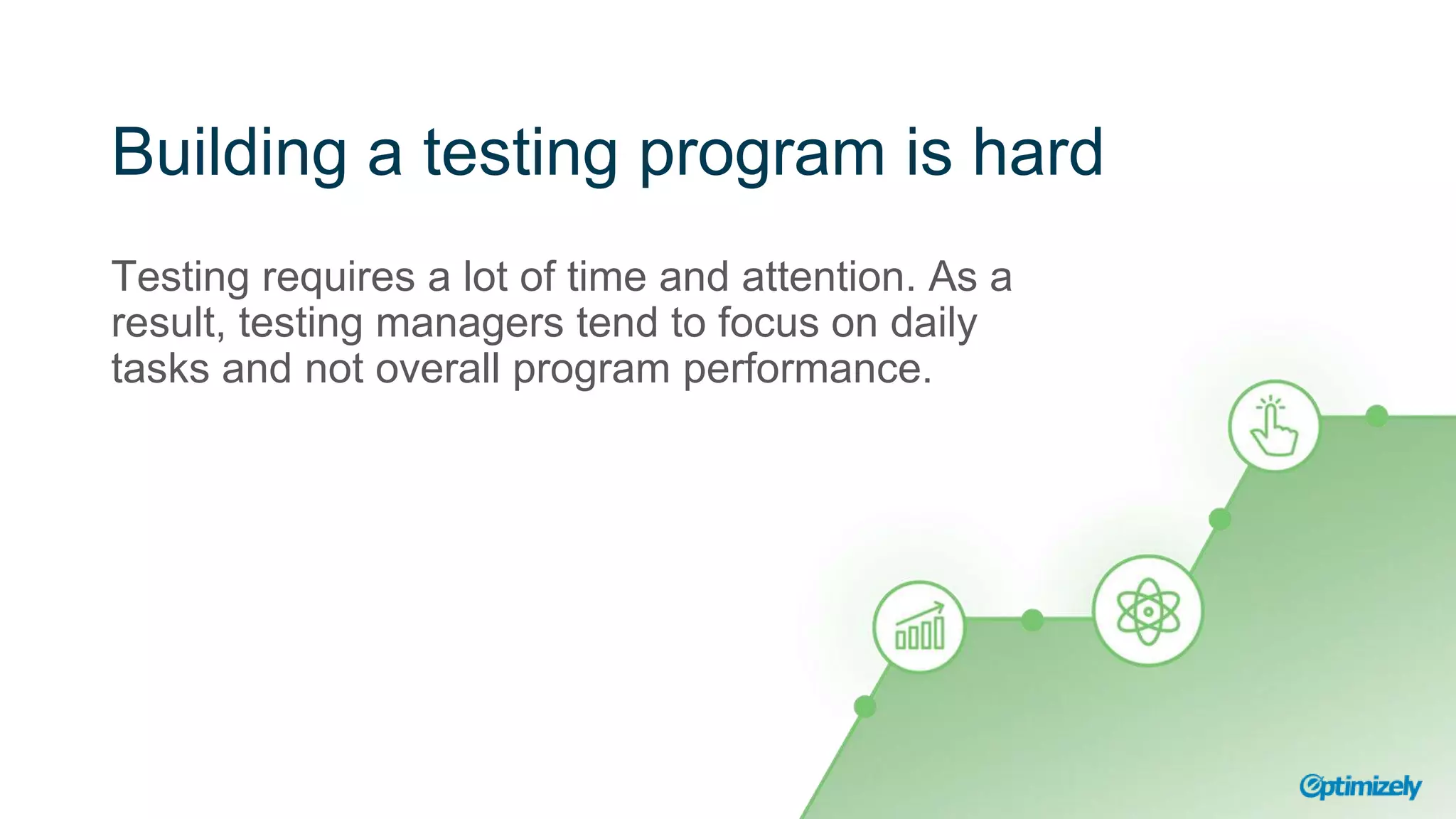 Building a testing program is hard

Testing requires a lot of time and attention. As a result, testing managers tend to focus on daily tasks and not overall program performance.

Optimizely